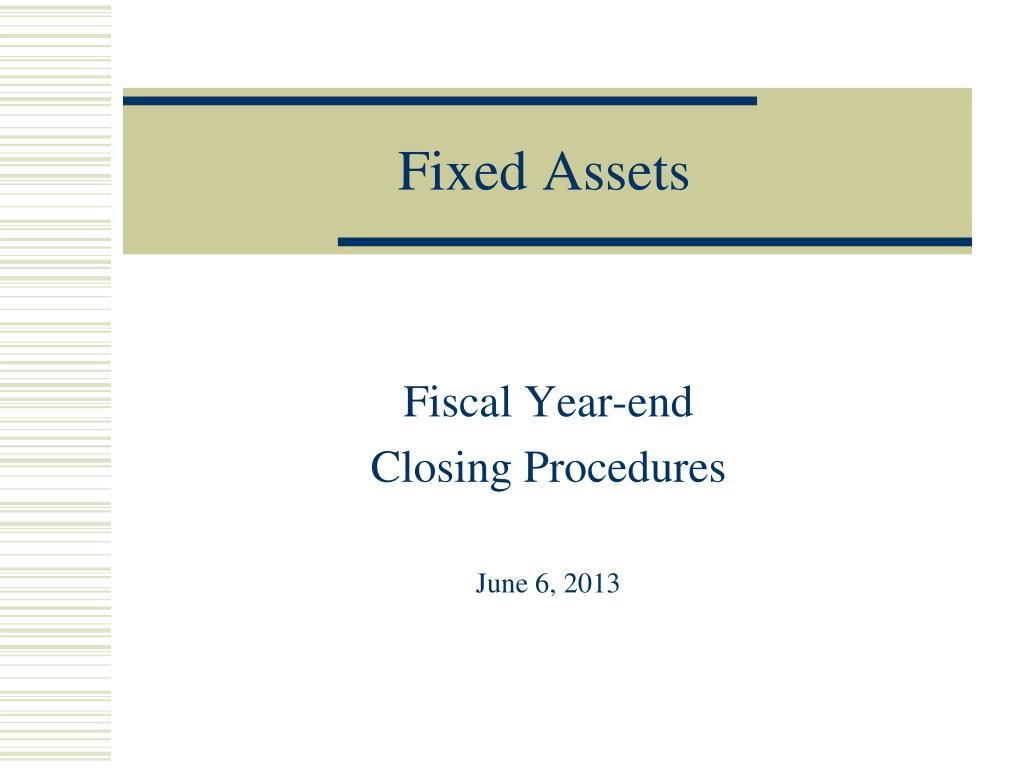 Fixed Assets

Fiscal Year-end
Closing Procedures

June 6, 2013